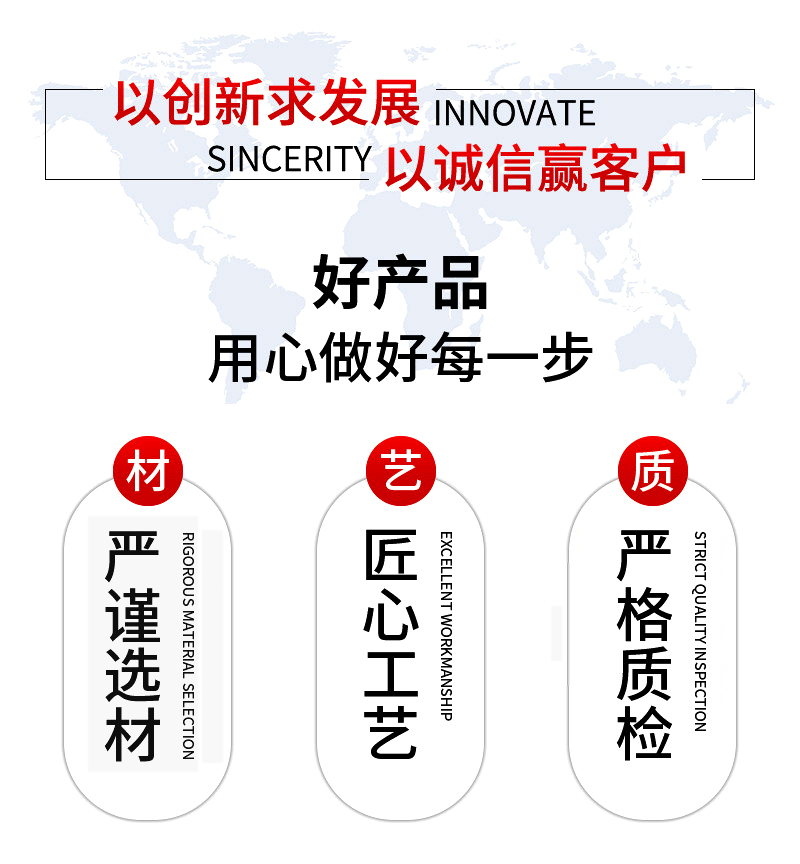 以创新求发展 INNOVATE

SINCERITY 以诚信赢客户

好产品

用心做好每一步

材

严谨选材

RIGOROUS MATERIAL SELECTION

艺

匠心工艺

EXCELLENT WORKMANSHIP

质

严格质检

STRICT QUALITY INSPECTION